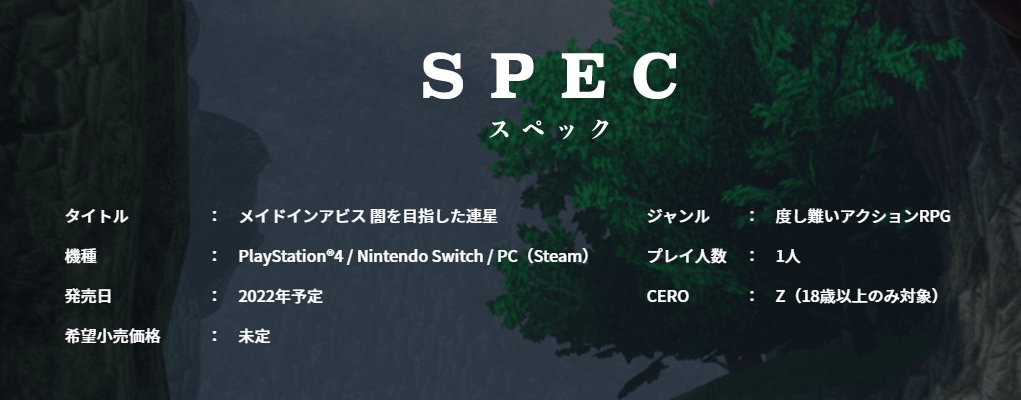 SPEC
スペック

タイトル ： メイドインアビス 闇を目指した連星
機種 ： PlayStation®4 / Nintendo Switch / PC（Steam）
発売日 ： 2022年予定
希望小売価格 ： 未定

ジャンル ： 度し難いアクションRPG
プレイ人数 ： 1人
CERO ： Z（18歳以上のみ対象）